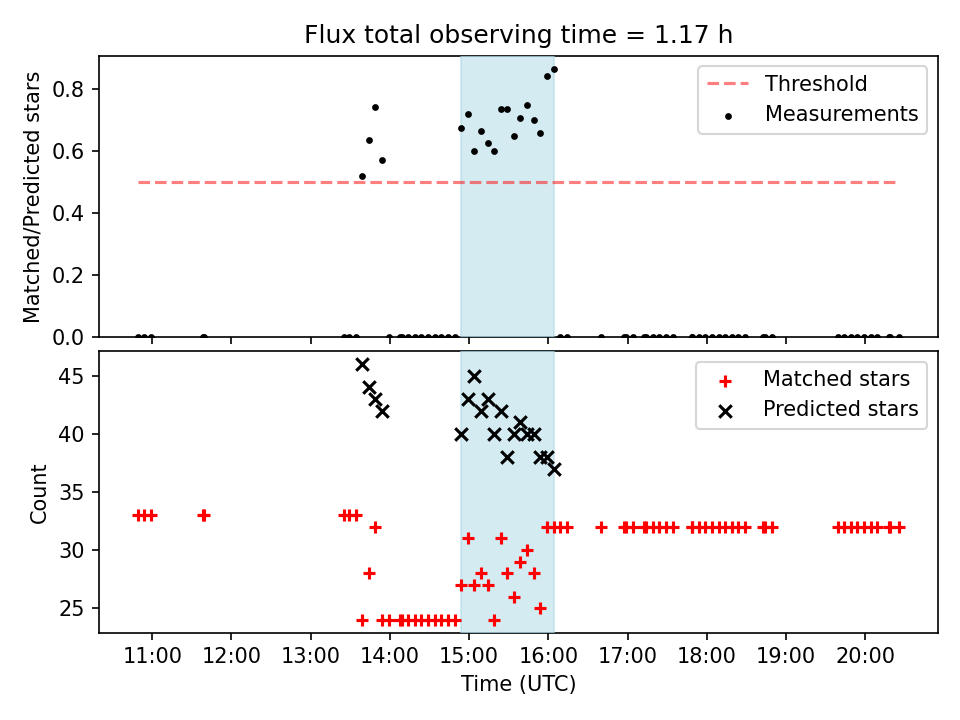 Flux total observing time = 1.17 h

Matched/Predicted stars

0.8
0.6
0.4
0.2
0.0

Threshold
Measurements

Count

45
40
35
30
25

Matched stars
Predicted stars

11:00 12:00 13:00 14:00 15:00 16:00 17:00 18:00 19:00 20:00

Time (UTC)